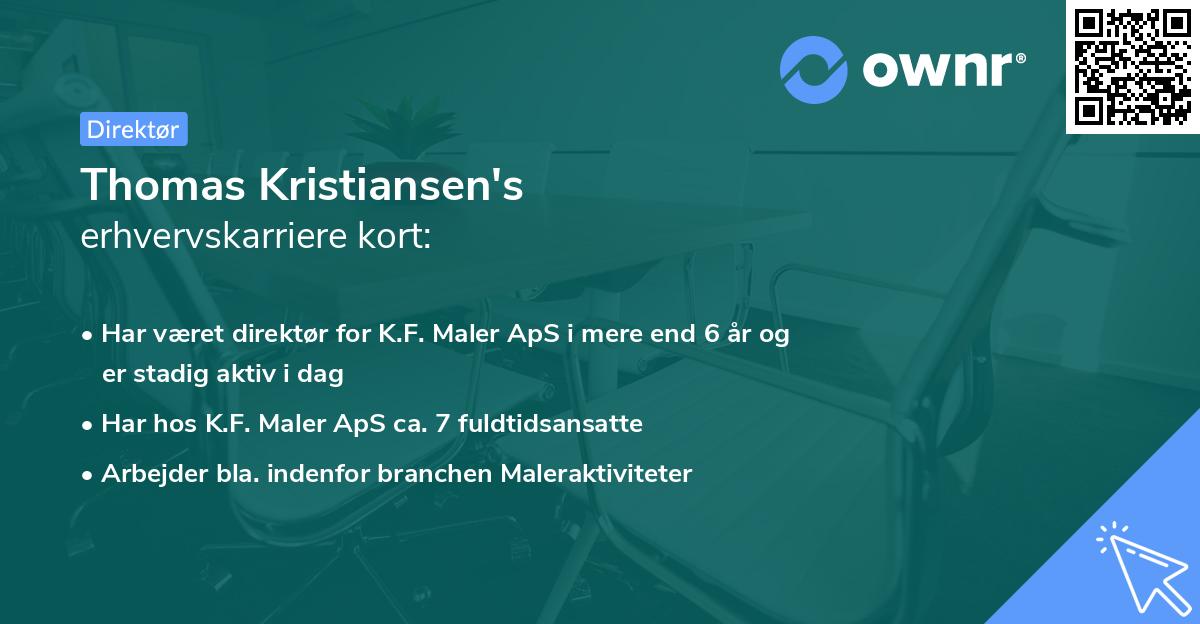 ownr®

Direktør

Thomas Kristiansen's
erhvervskarriere kort:

• Har været direktør for K.F. Maler ApS i mere end 6 år og er stadig aktiv i dag
• Har hos K.F. Maler ApS ca. 7 fuldtidsansatte
• Arbejder bla. indenfor branchen Maleraktiviteter